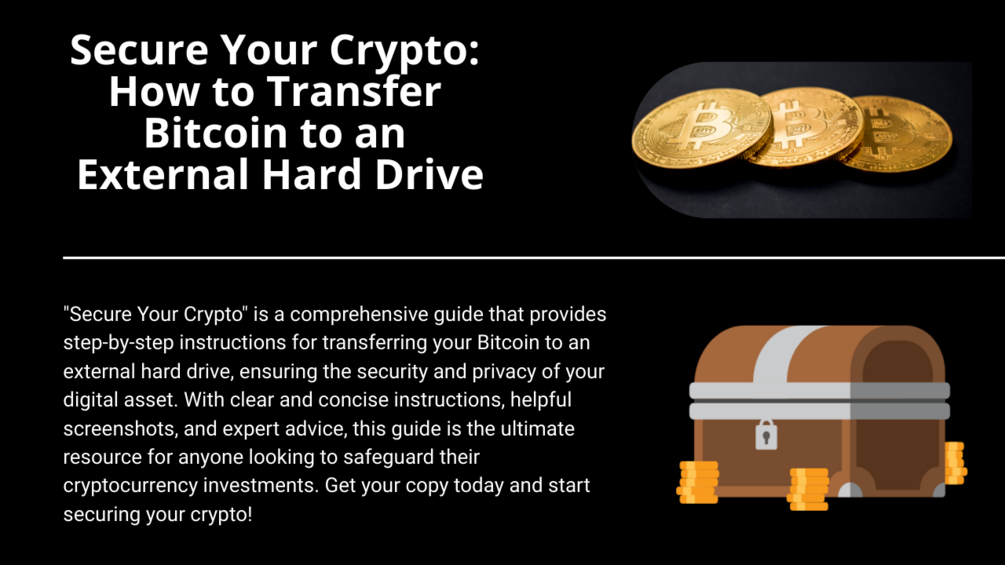 Secure Your Crypto: How to Transfer Bitcoin to an External Hard Drive

"Secure Your Crypto" is a comprehensive guide that provides step-by-step instructions for transferring your Bitcoin to an external hard drive, ensuring the security and privacy of your digital asset. With clear and concise instructions, helpful screenshots, and expert advice, this guide is the ultimate resource for anyone looking to safeguard their cryptocurrency investments. Get your copy today and start securing your crypto!